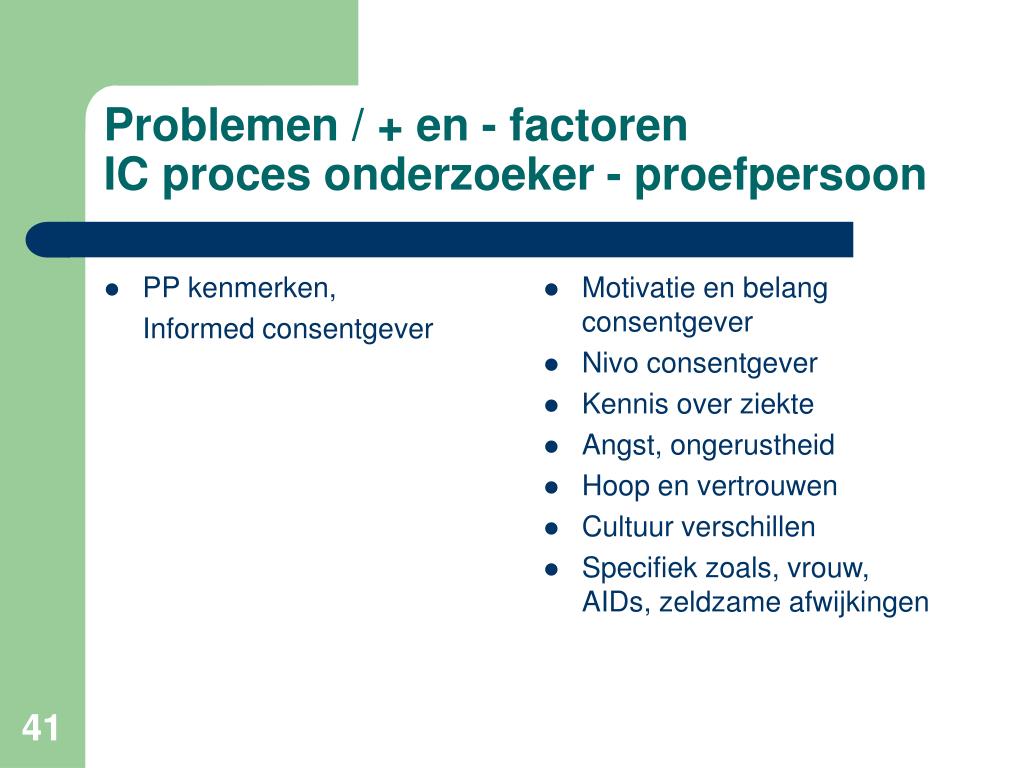 Problemen / + en - factoren
IC proces onderzoeker - proefpersoon

- PP kenmerken,
Informed consentgever

- Motivatie en belang consentgever
- Nivo consentgever
- Kennis over ziekte
- Angst, ongerustheid
- Hoop en vertrouwen
- Cultuur verschillen
- Specifiek zoals, vrouw, AIDs, zeldzame afwijkingen

41